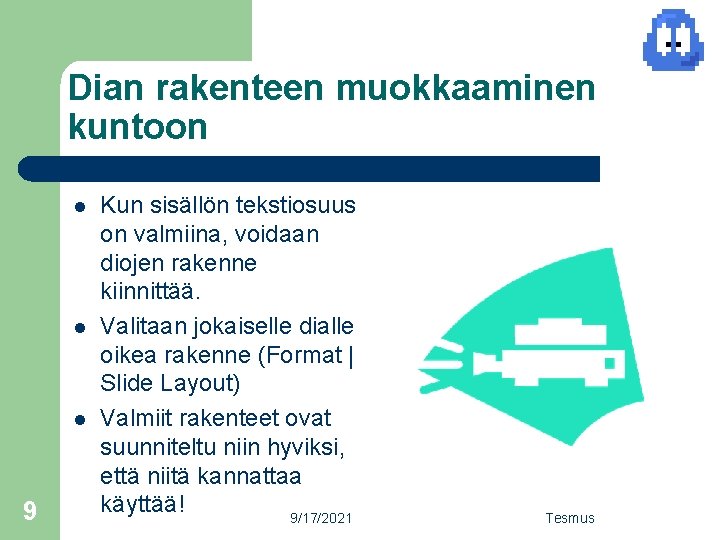 Dian rakenteen muokkaaminen kuntoon

- Kun sisällön tekstiosuus on valmiina, voidaan diojen rakenne kiinnittää.
- Valitaan jokaiselle dialle oikea rakenne (Format | Slide Layout)
- Valmiit rakenteet ovat suunniteltu niin hyviksi, että niitä kannattaa käyttää!

9

9/17/2021

Tesmus